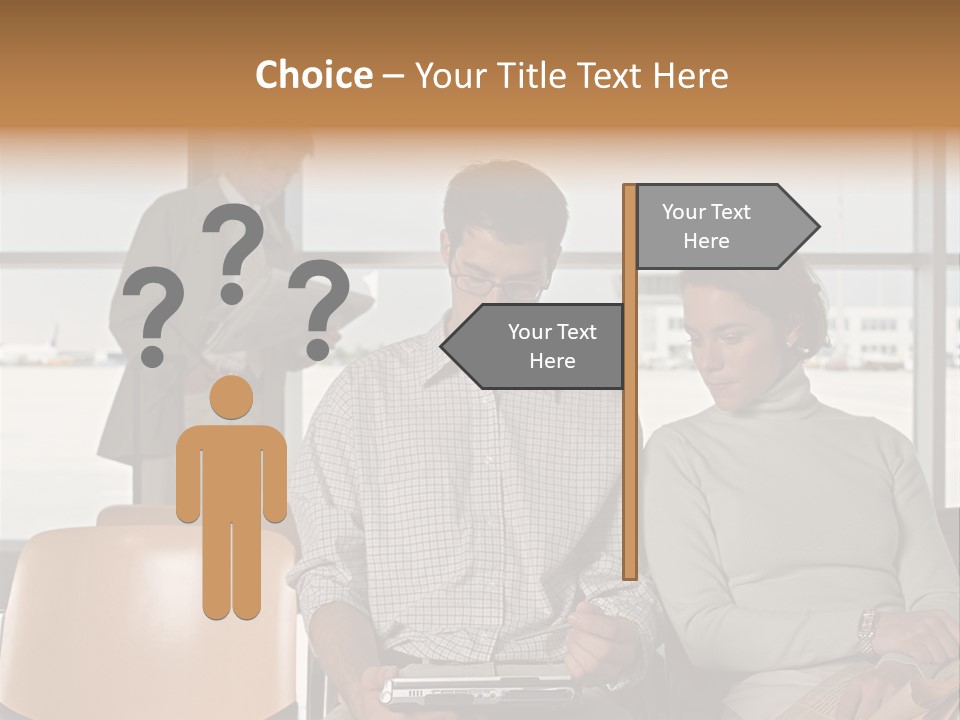 Choice – Your Title Text Here

? ? ?

Your Text Here

Your Text Here